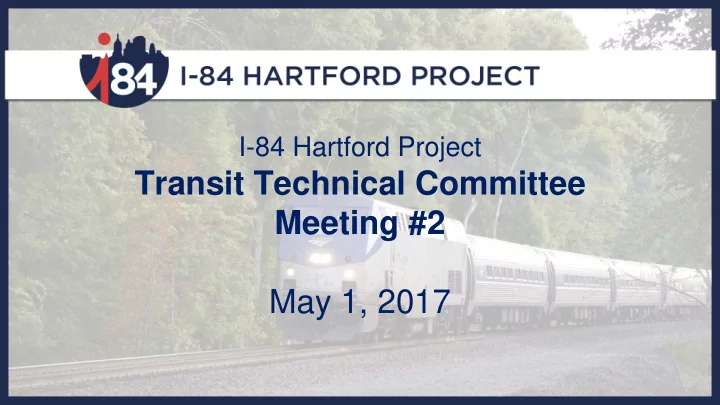 i84 I-84 HARTFORD PROJECT

I-84 Hartford Project
Transit Technical Committee
Meeting #2

May 1, 2017